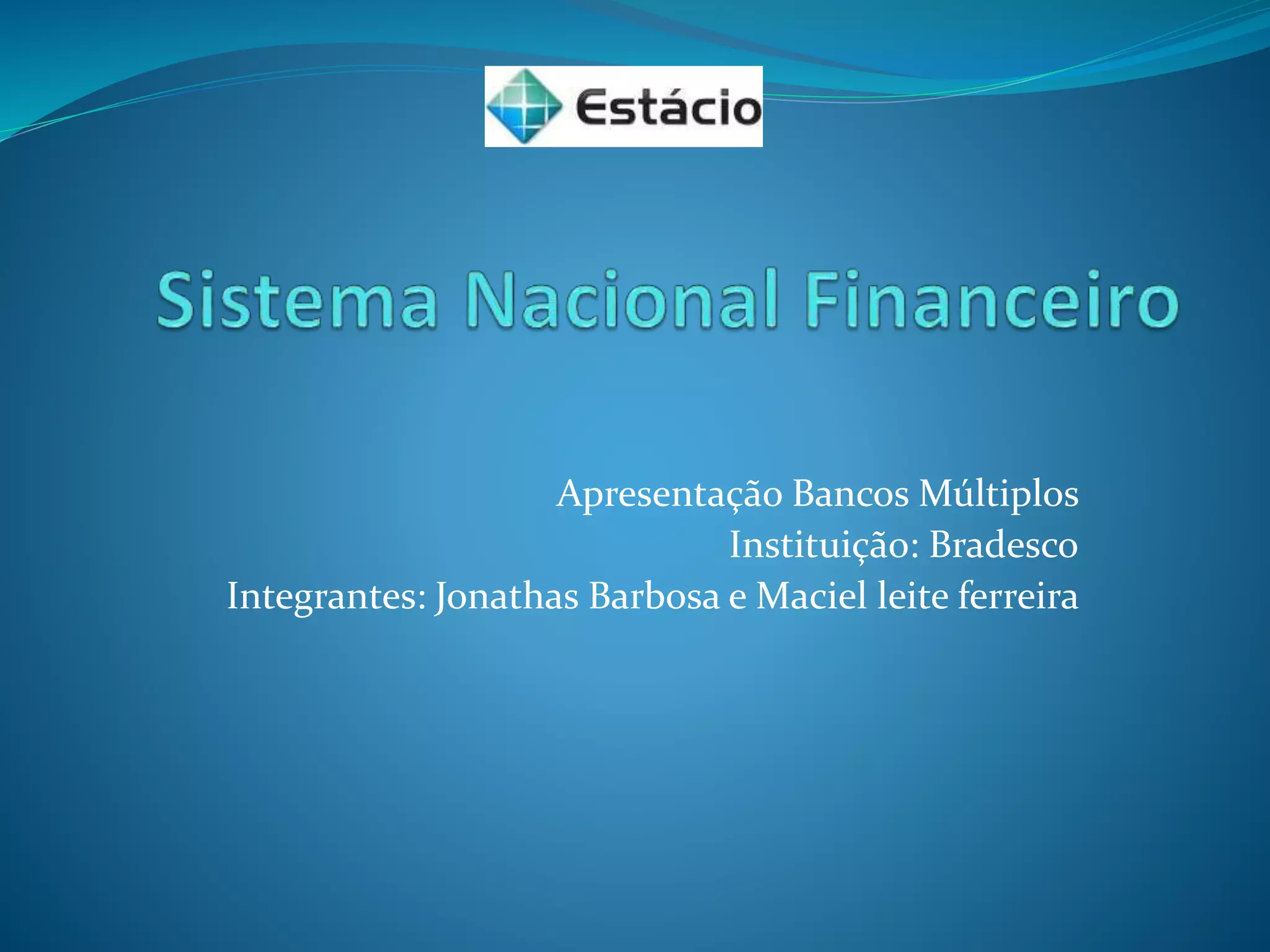 Estácio

Sistema Nacional Financeiro

Apresentação Bancos Múltiplos
Instituição: Bradesco
Integrantes: Jonathas Barbosa e Maciel leite ferreira